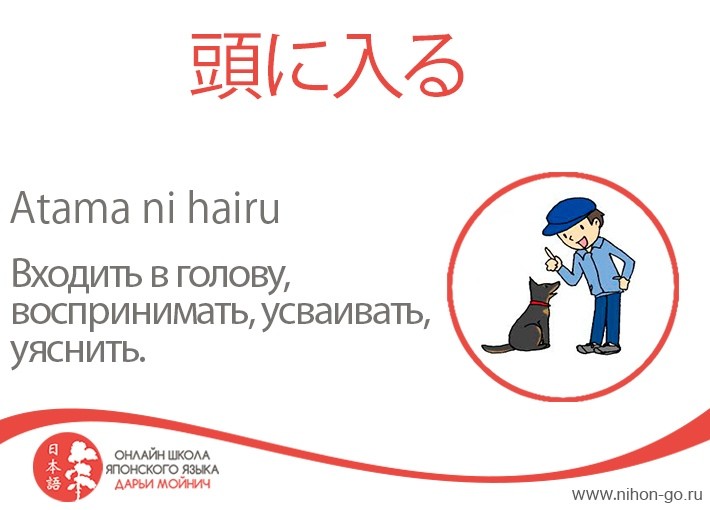 頭に入る

Atama ni hairu

Входить в голову, воспринимать, усваивать, уяснить.

日本語

ОНЛАЙН ШКОЛА ЯПОНСКОГО ЯЗЫКА ДАРЬИ МОЙНИЧ

www.nihon-go.ru